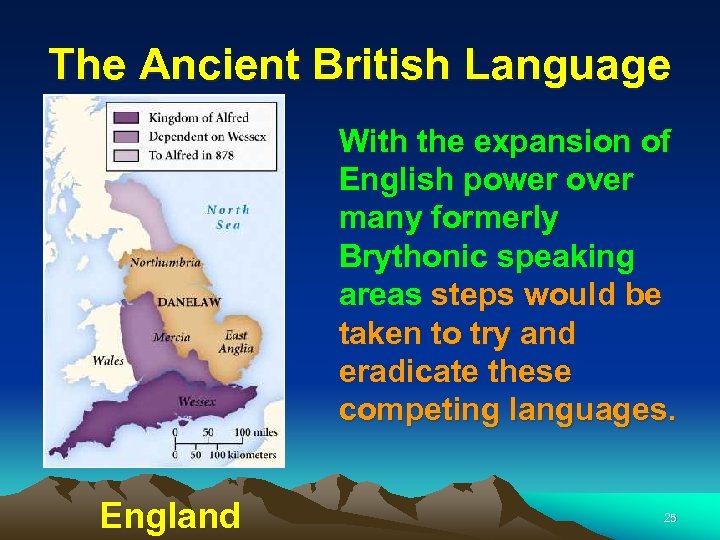 The Ancient British Language

Kingdom of Alfred
Dependent on Wessex
To Alfred in 878

North Sea

Northumbria
DANELAW
Mercia
East Anglia
Wales
Wessex

0 50 100 miles
0 50 100 kilometers

With the expansion of English power over many formerly Brythonic speaking areas steps would be taken to try and eradicate these competing languages.

England

25